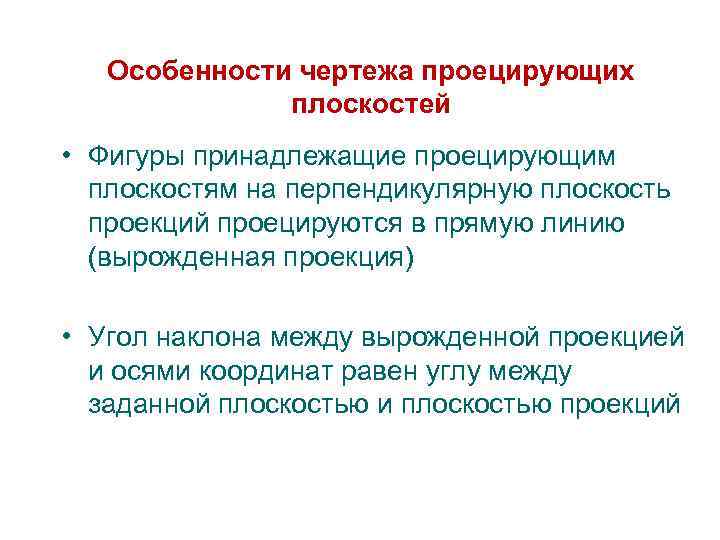 Особенности чертежа проецирующих плоскостей

• Фигуры принадлежащие проецирующим плоскостям на перпендикулярную плоскость проекций проецируются в прямую линию (вырожденная проекция)

• Угол наклона между вырожденной проекцией и осями координат равен углу между заданной плоскостью и плоскостью проекций